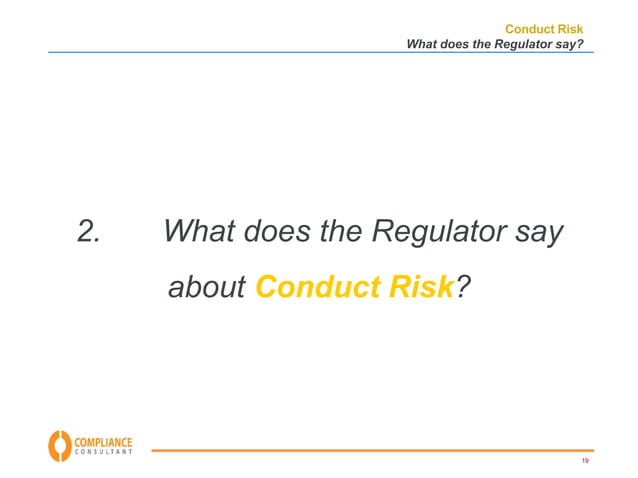 Conduct Risk
What does the Regulator say?

2. What does the Regulator say about Conduct Risk?

COMPLIANCE
CONSULTANT

19